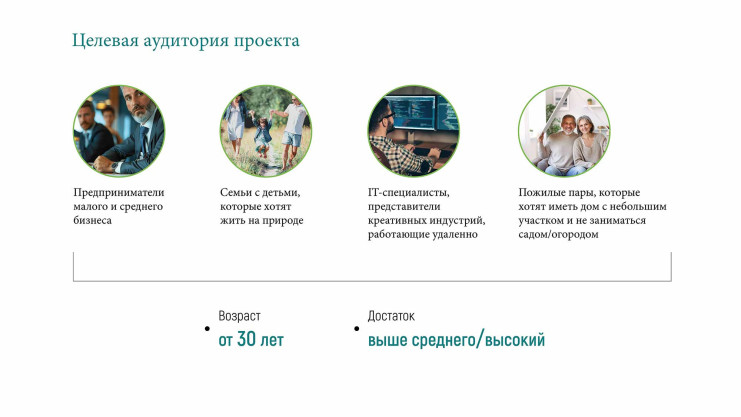 Целевая аудитория проекта

Предприниматели малого и среднего бизнеса

Семьи с детьми, которые хотят жить на природе

IT-специалисты, представители креативных индустрий, работающие удаленно

Пожилые пары, которые хотят иметь дом с небольшим участком и не заниматься садом/огородом

Возраст
от 30 лет

Достаток
выше среднего/высокий